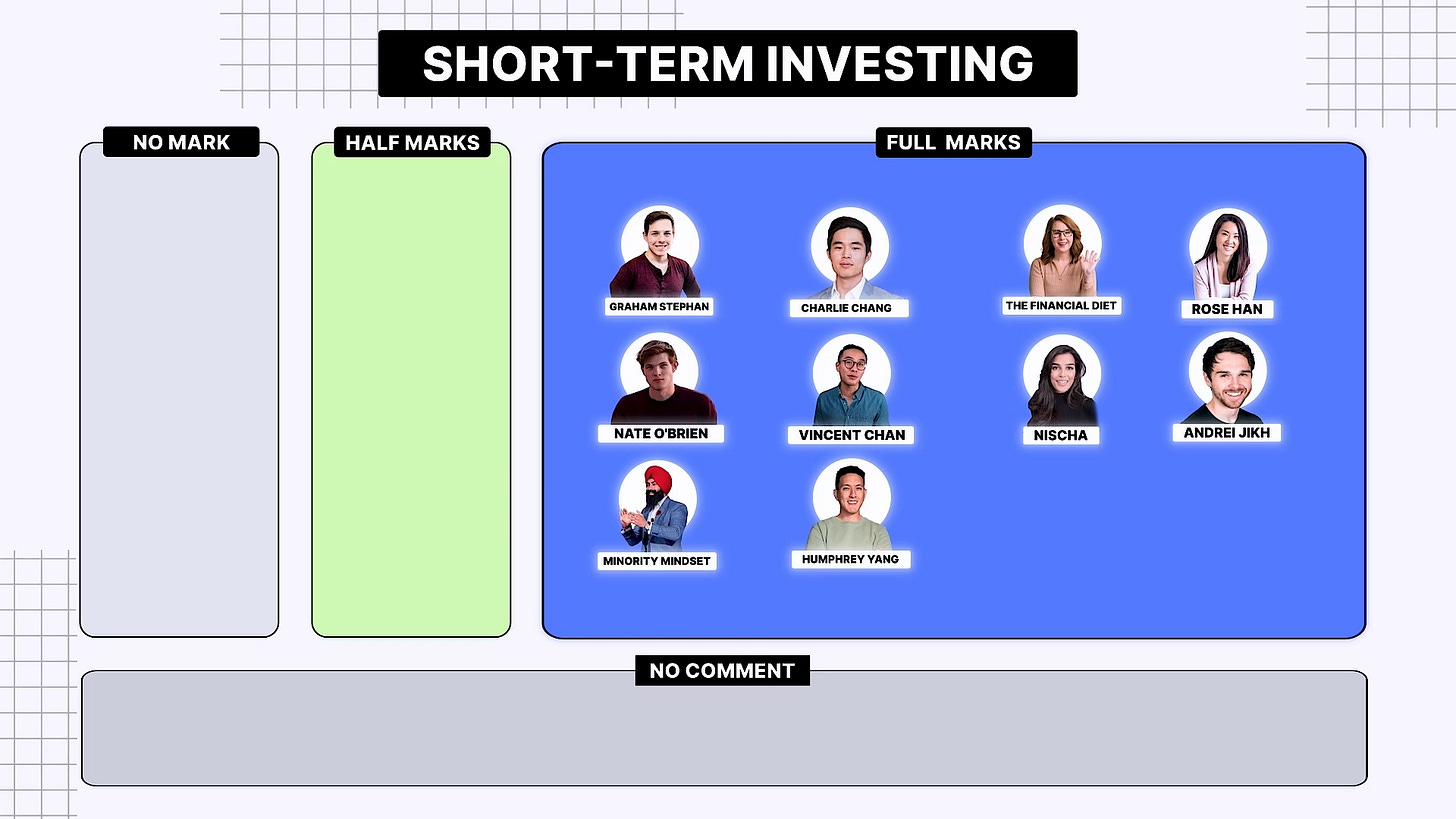 SHORT-TERM INVESTING

NO MARK

HALF MARKS

FULL MARKS

GRAHAM STEPHAN

CHARLIE CHANG

THE FINANCIAL DIET

ROSE HAN

NATE O'BRIEN

VINCENT CHAN

NISCHA

ANDREI JIKH

MINORITY MINDSET

HUMPHREY YANG

NO COMMENT